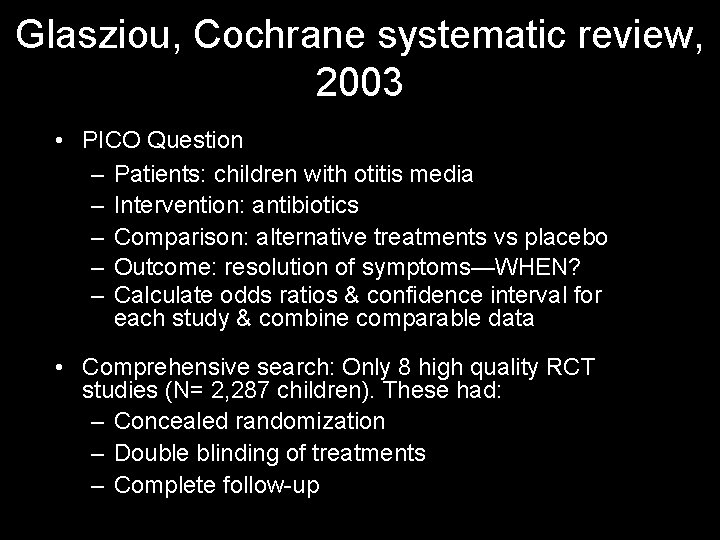 Glasziou, Cochrane systematic review, 2003

• PICO Question
– Patients: children with otitis media
– Intervention: antibiotics
– Comparison: alternative treatments vs placebo
– Outcome: resolution of symptoms—WHEN?
– Calculate odds ratios & confidence interval for each study & combine comparable data

• Comprehensive search: Only 8 high quality RCT studies (N= 2,287 children). These had:
– Concealed randomization
– Double blinding of treatments
– Complete follow-up